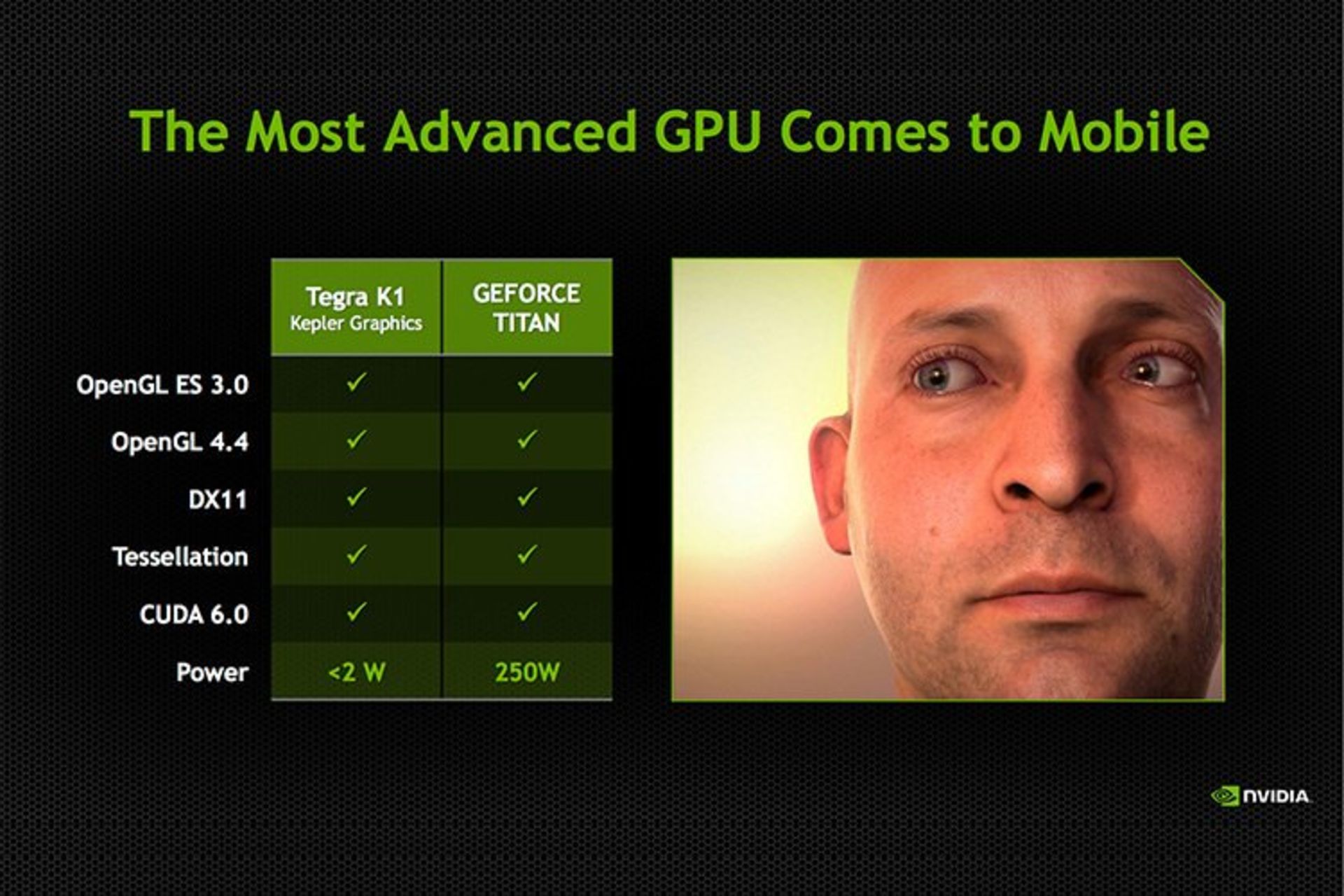 The Most Advanced GPU Comes to Mobile

| | Tegra K1 Kepler Graphics | GEFORCE TITAN |
|---|---|---|
| OpenGL ES 3.0 | ✓ | ✓ |
| OpenGL 4.4 | ✓ | ✓ |
| DX11 | ✓ | ✓ |
| Tessellation | ✓ | ✓ |
| CUDA 6.0 | ✓ | ✓ |
| Power | <2 W | 250W |

NVIDIA